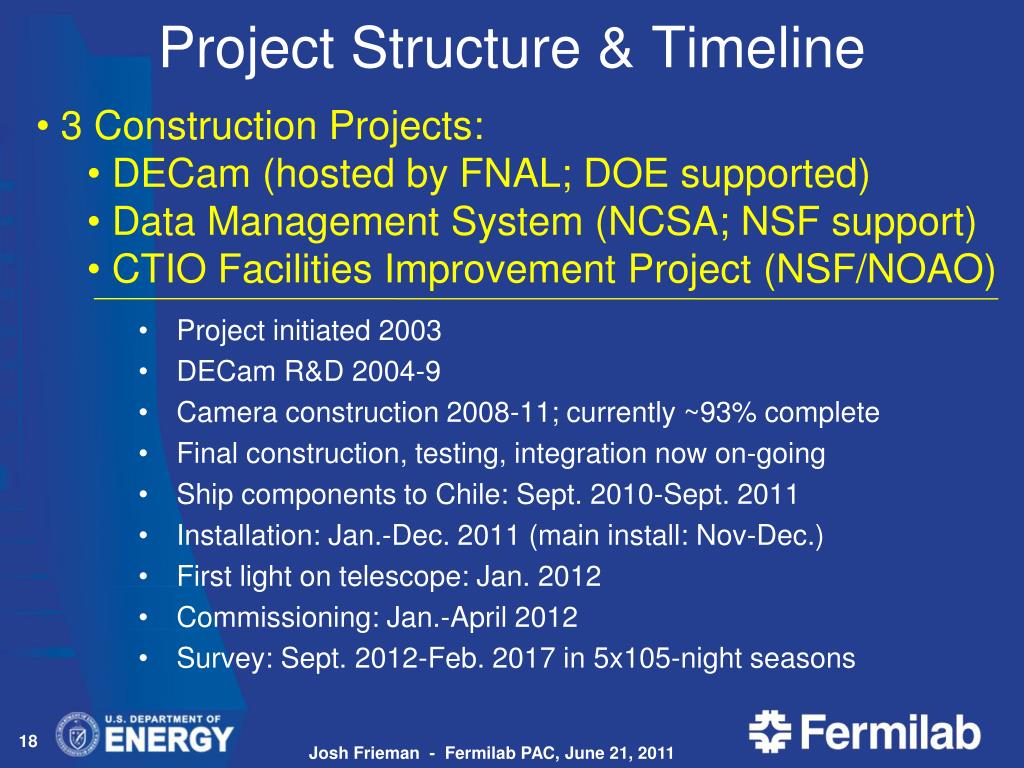 Project Structure & Timeline

• 3 Construction Projects:
• DECam (hosted by FNAL; DOE supported)
• Data Management System (NCSA; NSF support)
• CTIO Facilities Improvement Project (NSF/NOAO)

• Project initiated 2003
• DECam R&D 2004-9
• Camera construction 2008-11; currently ~93% complete
• Final construction, testing, integration now on-going
• Ship components to Chile: Sept. 2010-Sept. 2011
• Installation: Jan.-Dec. 2011 (main install: Nov-Dec.)
• First light on telescope: Jan. 2012
• Commissioning: Jan.-April 2012
• Survey: Sept. 2012-Feb. 2017 in 5x105-night seasons

18

U.S. DEPARTMENT OF ENERGY

Josh Frieman - Fermilab PAC, June 21, 2011

Fermilab